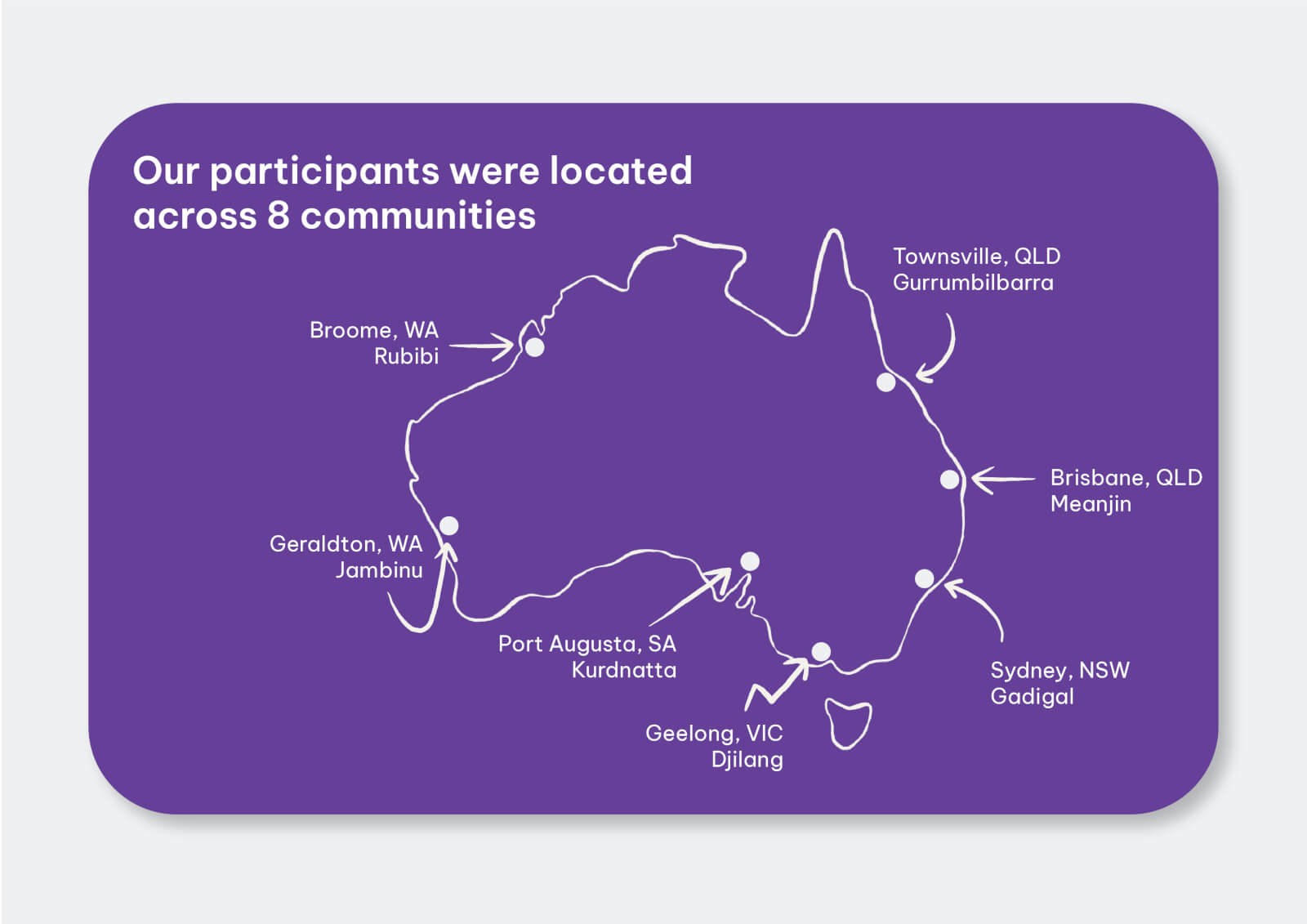 Our participants were located across 8 communities

Townsville, QLD
Gurrumbilbarra

Broome, WA
Rubibi

Brisbane, QLD
Meanjin

Geraldton, WA
Jambinu

Port Augusta, SA
Kurdnatta

Sydney, NSW
Gadigal

Geelong, VIC
Djilang